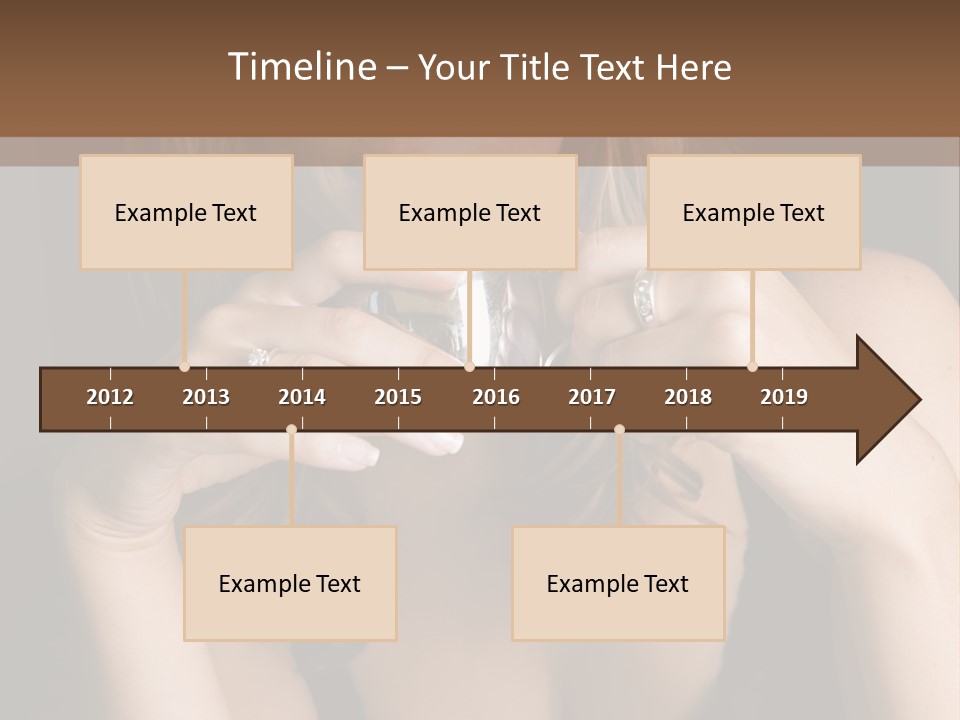 Timeline – Your Title Text Here

Example Text

Example Text

Example Text

2012 2013 2014 2015 2016 2017 2018 2019

Example Text

Example Text